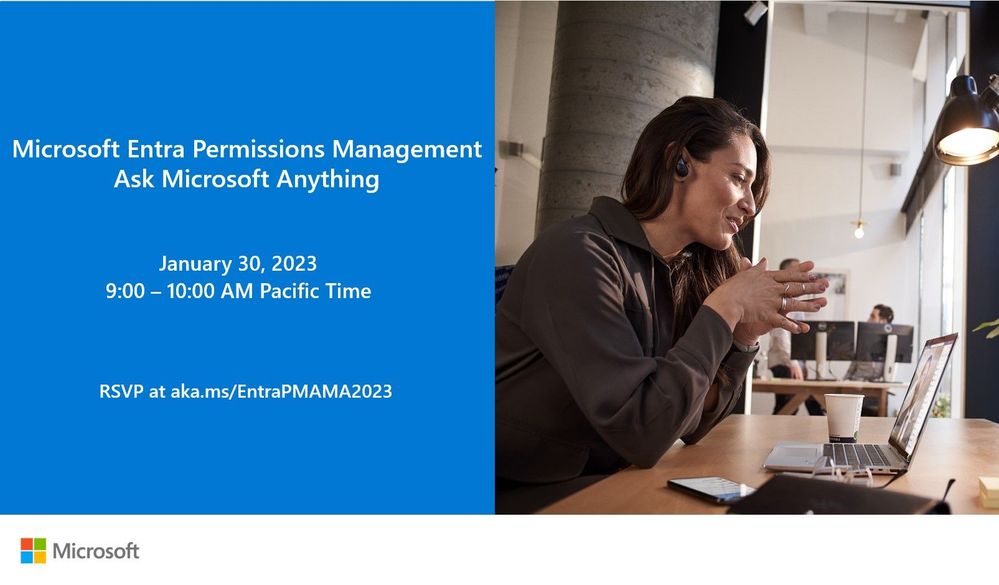 Microsoft Entra Permissions Management
Ask Microsoft Anything

January 30, 2023
9:00 – 10:00 AM Pacific Time

RSVP at aka.ms/EntraPMAMA2023

Microsoft